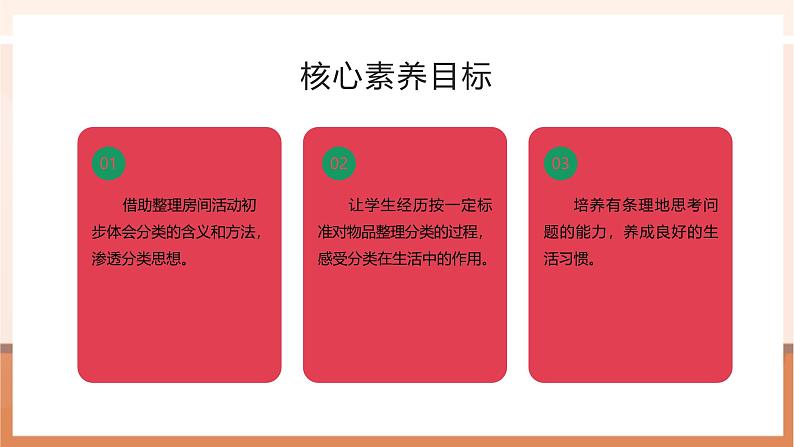 核心素养目标

01

借助整理房间活动初步体会分类的含义和方法，渗透分类思想。

02

让学生经历按一定标准对物品整理分类的过程，感受分类在生活中的作用。

03

培养有条理地思考问题的能力，养成良好的生活习惯。